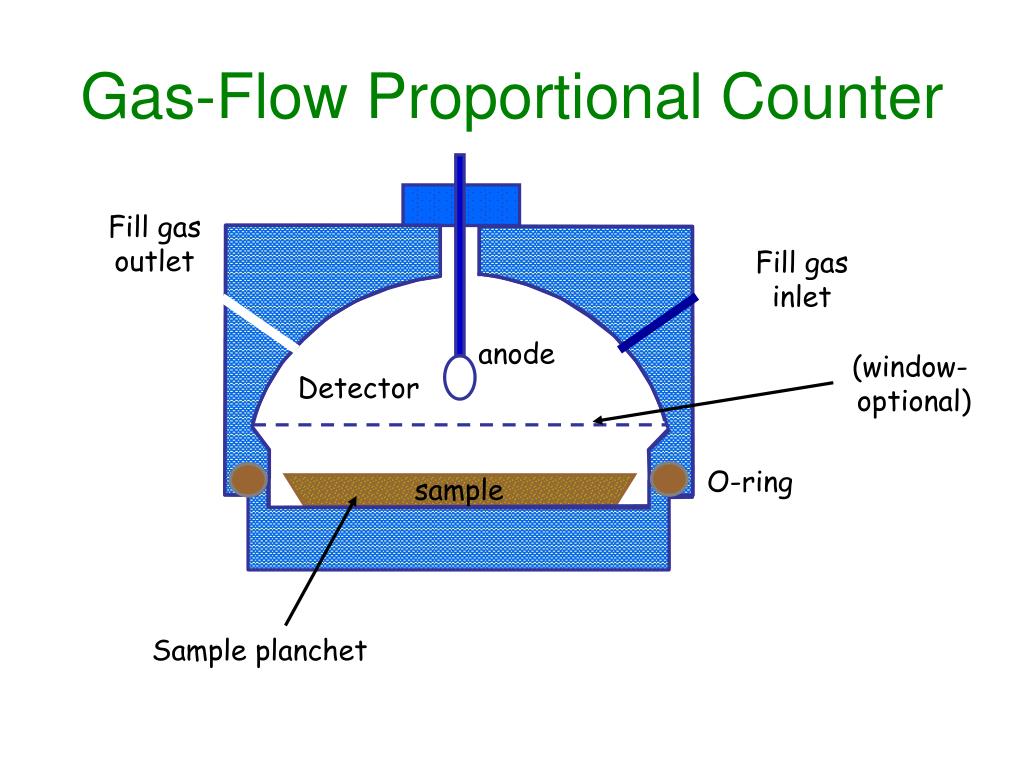 Gas-Flow Proportional Counter

Fill gas outlet

Fill gas inlet

anode

Detector

(window-optional)

sample

O-ring

Sample planchet